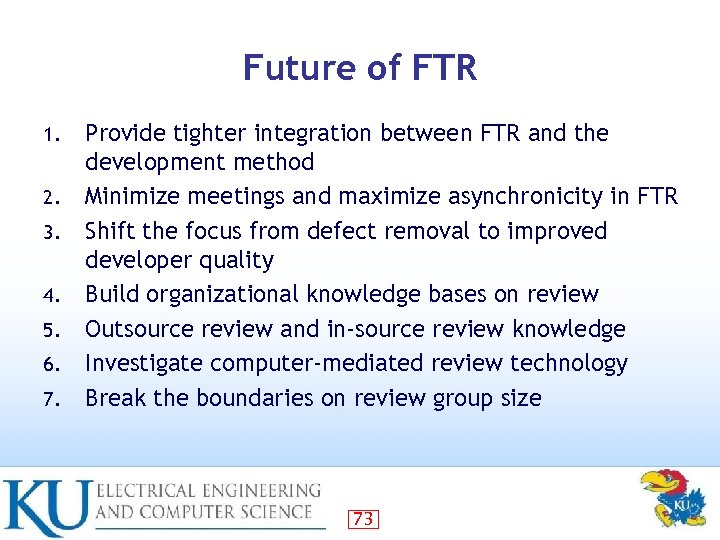 Future of FTR

1. Provide tighter integration between FTR and the development method
2. Minimize meetings and maximize asynchronicity in FTR
3. Shift the focus from defect removal to improved developer quality
4. Build organizational knowledge bases on review
5. Outsource review and in-source review knowledge
6. Investigate computer-mediated review technology
7. Break the boundaries on review group size

KU ELECTRICAL ENGINEERING AND COMPUTER SCIENCE

73

KU